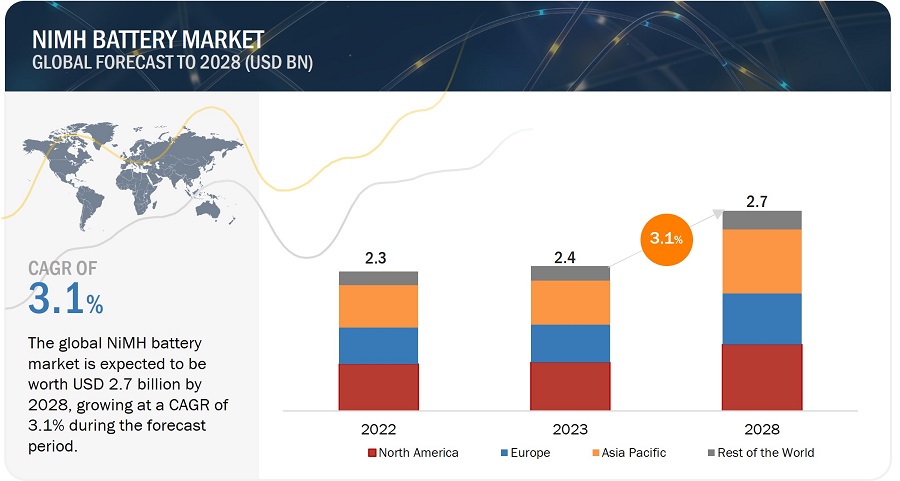 NIMH BATTERY MARKET
GLOBAL FORECAST TO 2028 (USD BN)

CAGR OF
3.1%

The global NiMH battery market is expected to be worth USD 2.7 billion by 2028, growing at a CAGR of 3.1% during the forecast period.

2.3
2.4
3.1%
2.7

2022
2023
2028

North America
Europe
Asia Pacific
Rest of the World